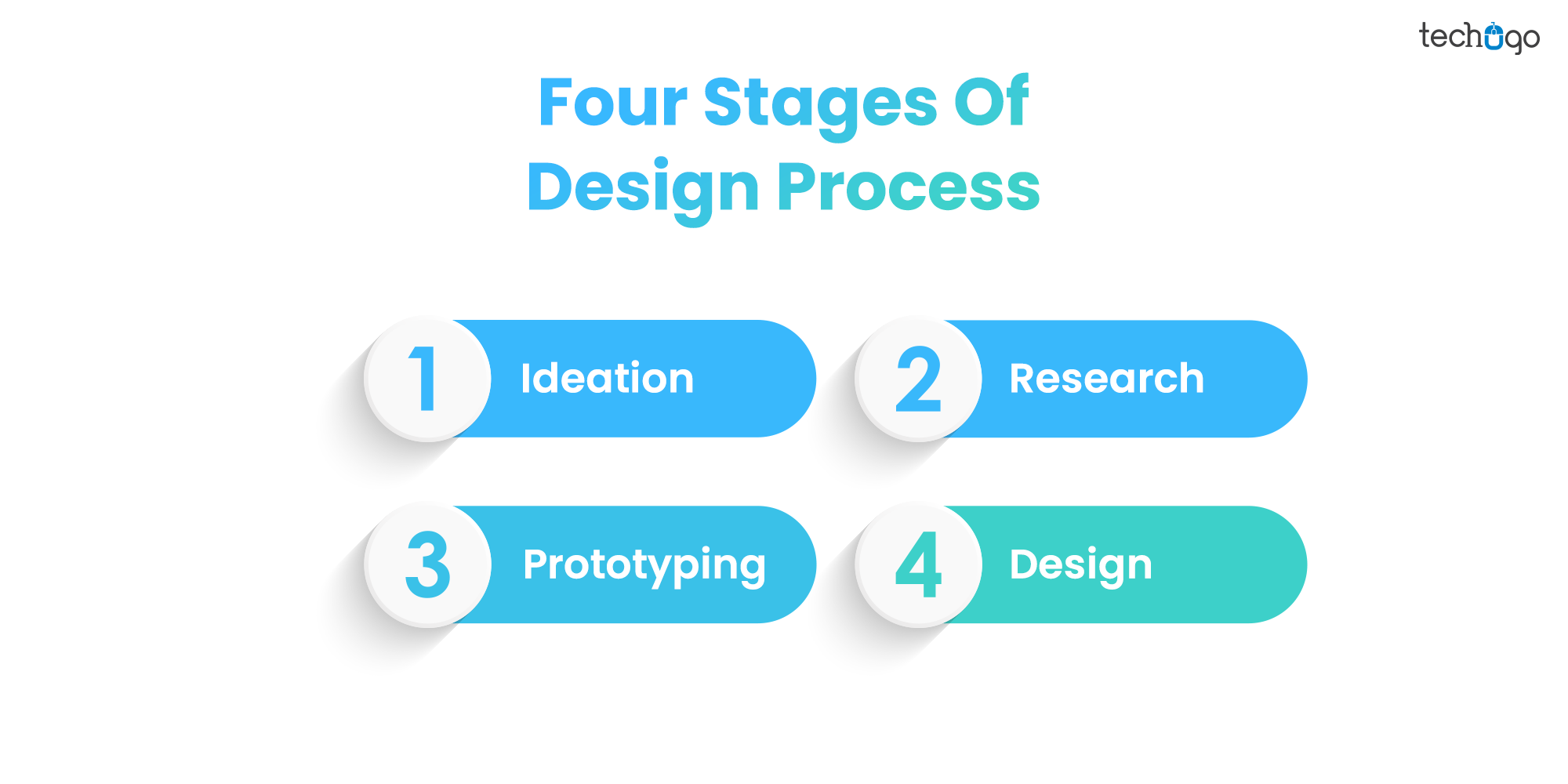 techugo

Four Stages Of
Design Process

1 Ideation

2 Research

3 Prototyping

4 Design